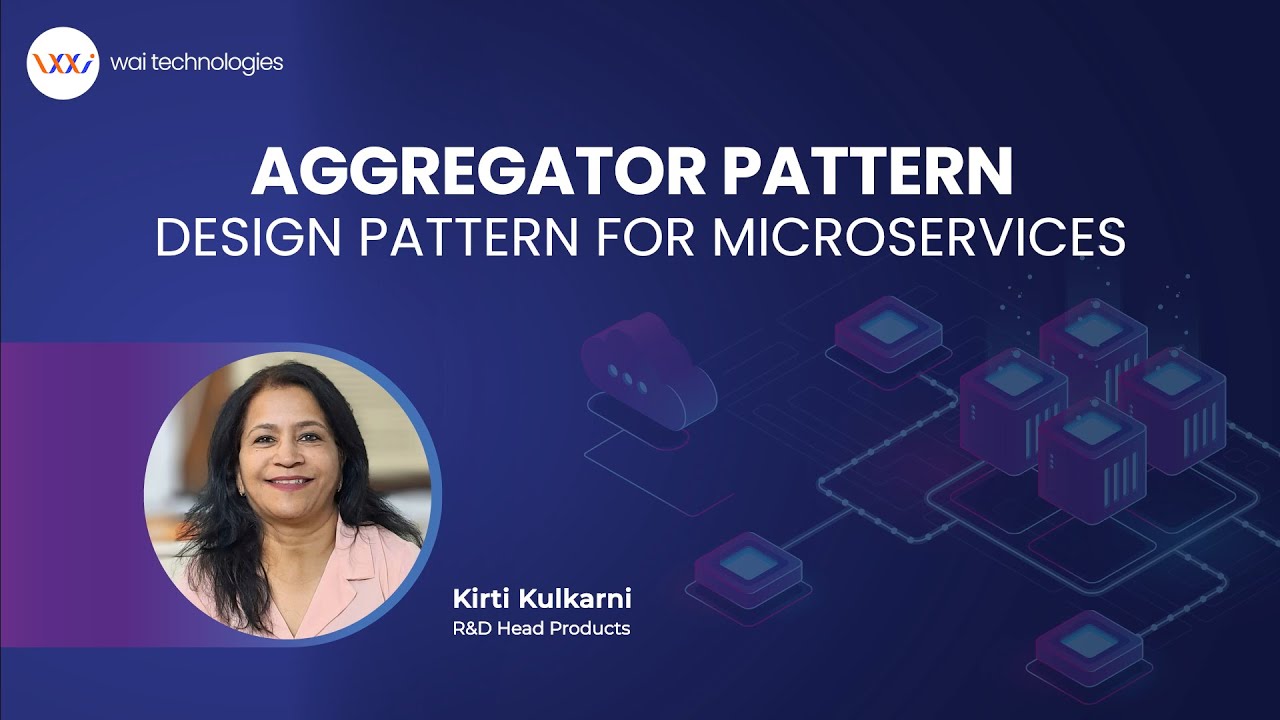 wai technologies

AGGREGATOR PATTERN
DESIGN PATTERN FOR MICROSERVICES

Kirti Kulkarni
R&D Head Products